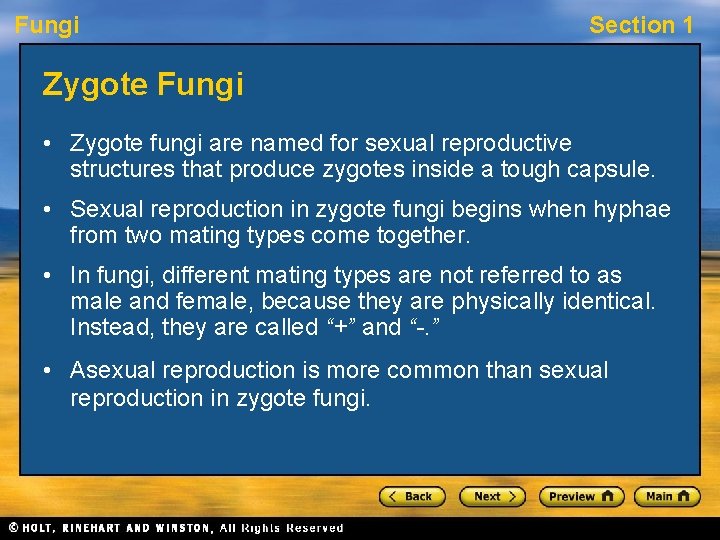 Fungi

Section 1

Zygote Fungi

• Zygote fungi are named for sexual reproductive structures that produce zygotes inside a tough capsule.

• Sexual reproduction in zygote fungi begins when hyphae from two mating types come together.

• In fungi, different mating types are not referred to as male and female, because they are physically identical. Instead, they are called “+” and “-.”

• Asexual reproduction is more common than sexual reproduction in zygote fungi.

< Back

Next >

Preview

Main

© HOLT, RINEHART AND WINSTON, All Rights Reserved